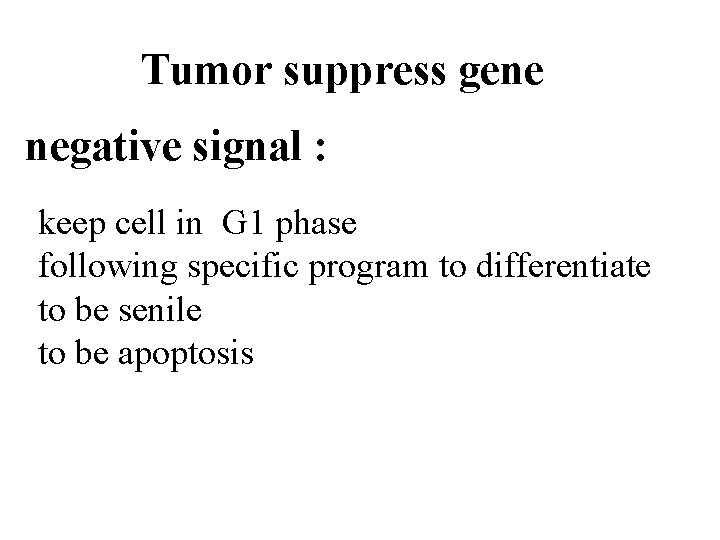 Tumor suppress gene

negative signal :

keep cell in G1 phase
following specific program to differentiate
to be senile
to be apoptosis